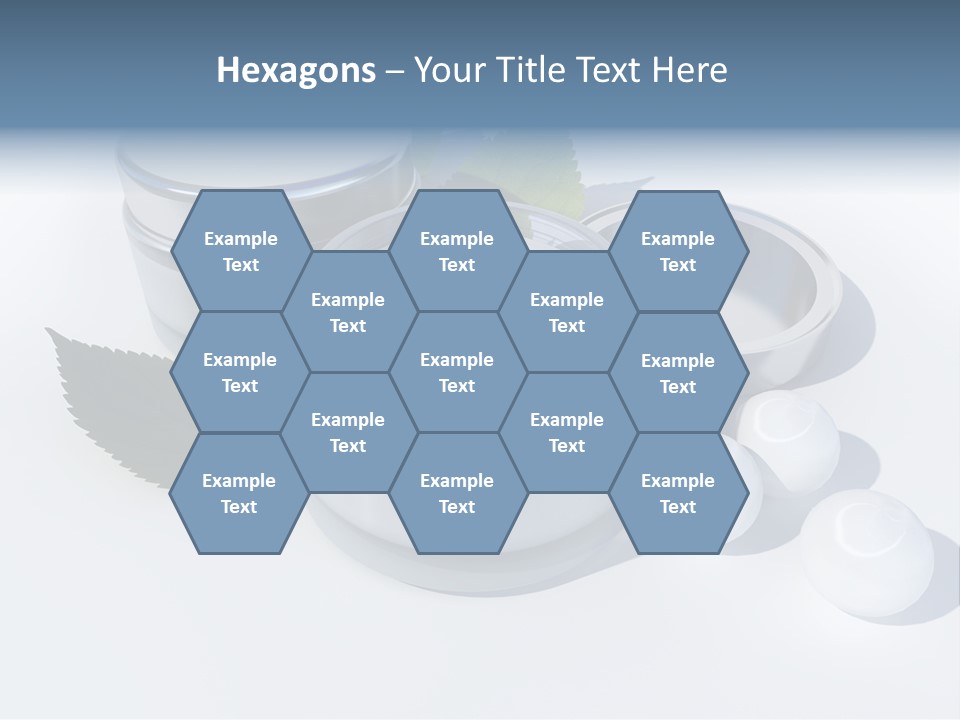 Hexagons – Your Title Text Here

Example Text

Example Text

Example Text

Example Text

Example Text

Example Text

Example Text

Example Text

Example Text

Example Text

Example Text

Example Text

Example Text